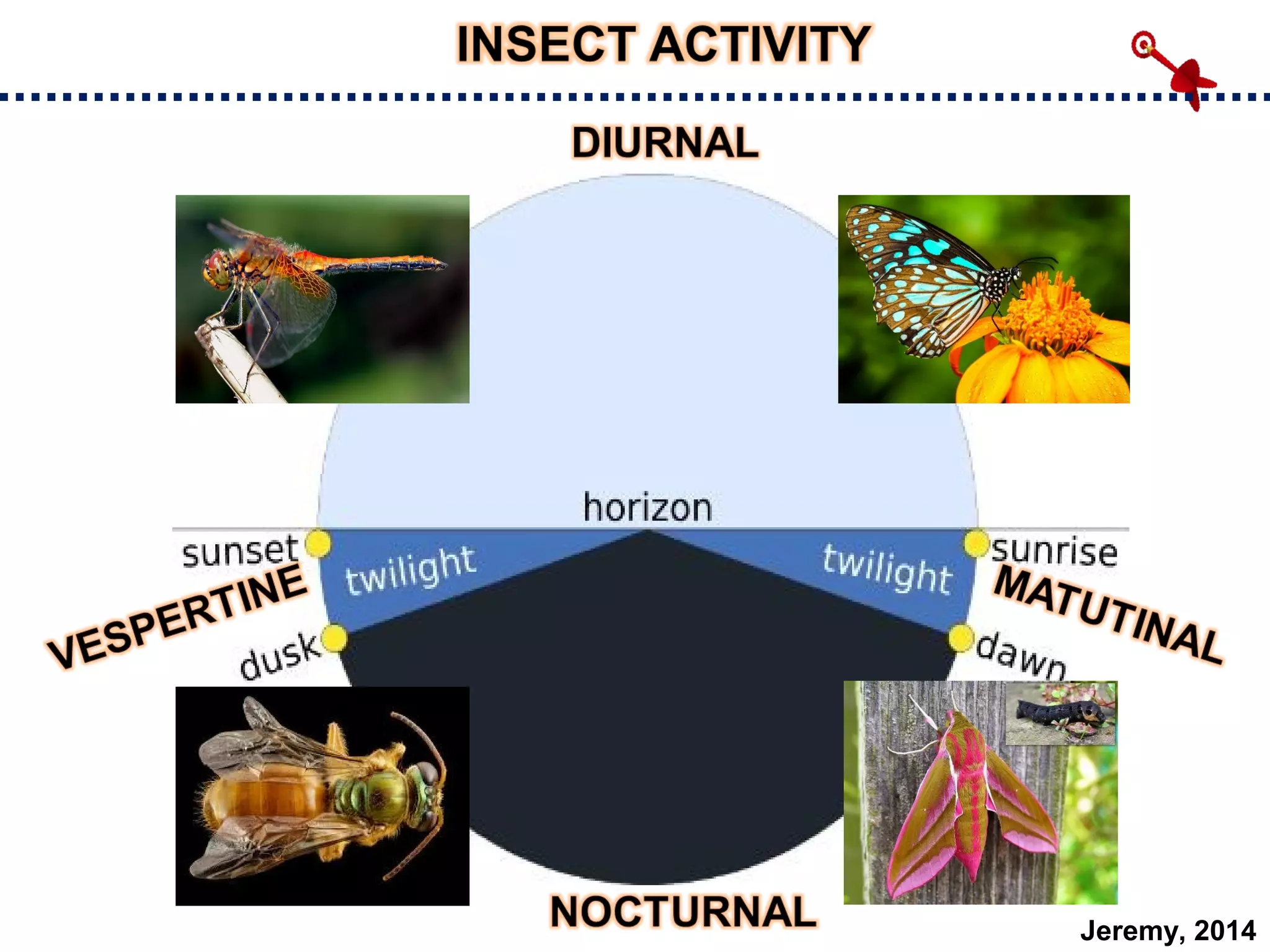 INSECT ACTIVITY

DIURNAL

horizon

sunset

twilight

twilight

sunrise

VESPERTINE

MATUTINAL

dusk

dawn

NOCTURNAL

Jeremy, 2014